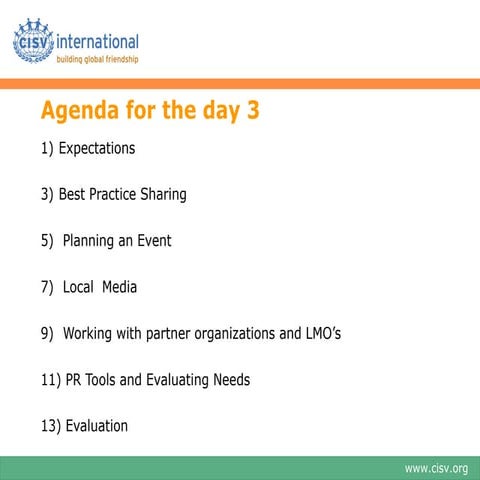 CISV international
building global friendship

Agenda for the day 3

1) Expectations

3) Best Practice Sharing

5) Planning an Event

7) Local Media

9) Working with partner organizations and LMO's

11) PR Tools and Evaluating Needs

13) Evaluation

www.cisv.org